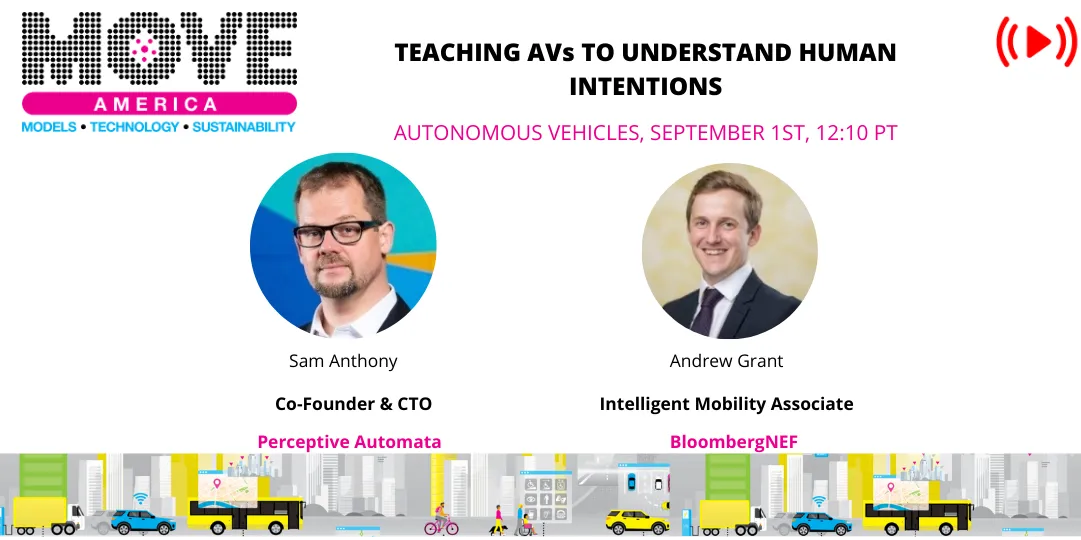 MOVE
AMERICA
MODELS • TECHNOLOGY • SUSTAINABILITY

TEACHING AVs TO UNDERSTAND HUMAN INTENTIONS

AUTONOMOUS VEHICLES, SEPTEMBER 1ST, 12:10 PT

Sam Anthony

Co-Founder & CTO

Perceptive Automata

Andrew Grant

Intelligent Mobility Associate

BloombergNEF